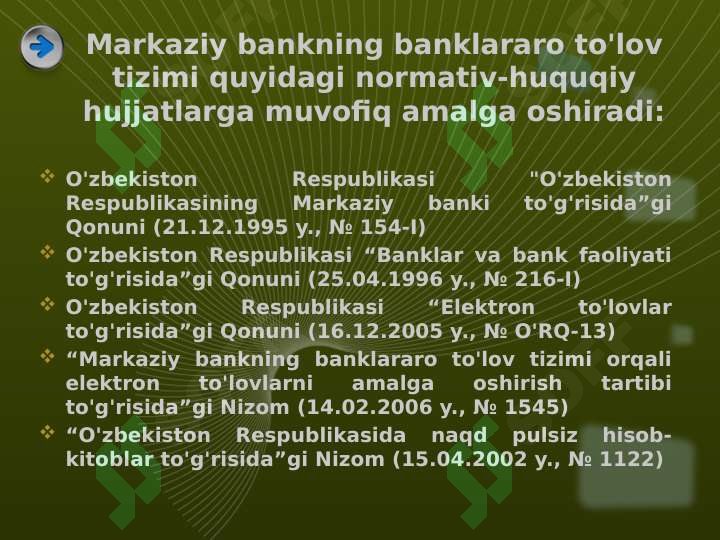 Markaziy bankning banklararo to'lov tizimi quyidagi normativ-huquqiy hujjatlarga muvofiq amalga oshiradi:

❖ O'zbekiston Respublikasi "O'zbekiston Respublikasining Markaziy banki to'g'risida”gi Qonuni (21.12.1995 y., № 154-I)
❖ O'zbekiston Respublikasi “Banklar va bank faoliyati to'g'risida”gi Qonuni (25.04.1996 y., № 216-I)
❖ O'zbekiston Respublikasi “Elektron to'lovlar to'g'risida”gi Qonuni (16.12.2005 y., № O'RQ-13)
❖ “Markaziy bankning banklararo to'lov tizimi orqali elektron to'lovlarni amalga oshirish tartibi to'g'risida”gi Nizom (14.02.2006 y., № 1545)
❖ “O'zbekiston Respublikasida naqd pulsiz hisob-kitoblar to'g'risida”gi Nizom (15.04.2002 y., № 1122)